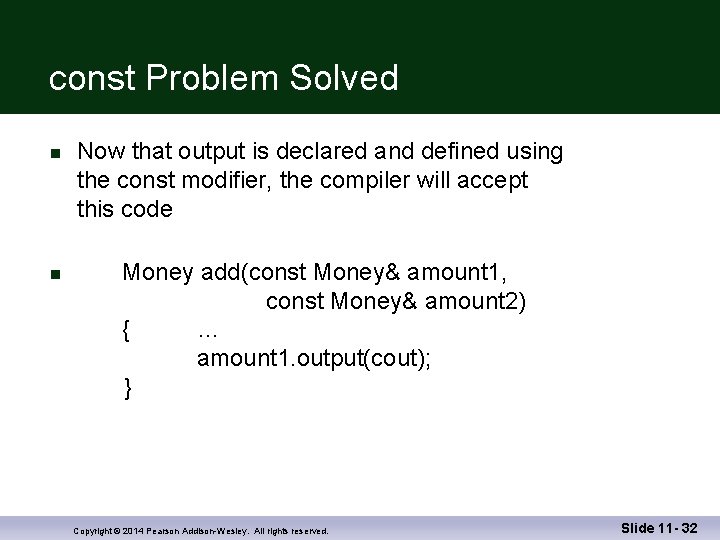 const Problem Solved

Now that output is declared and defined using the const modifier, the compiler will accept this code

Money add(const Money& amount1,
const Money& amount2)
{ …
amount1.output(cout);
}

Copyright © 2014 Pearson Addison-Wesley. All rights reserved.

Slide 11- 32